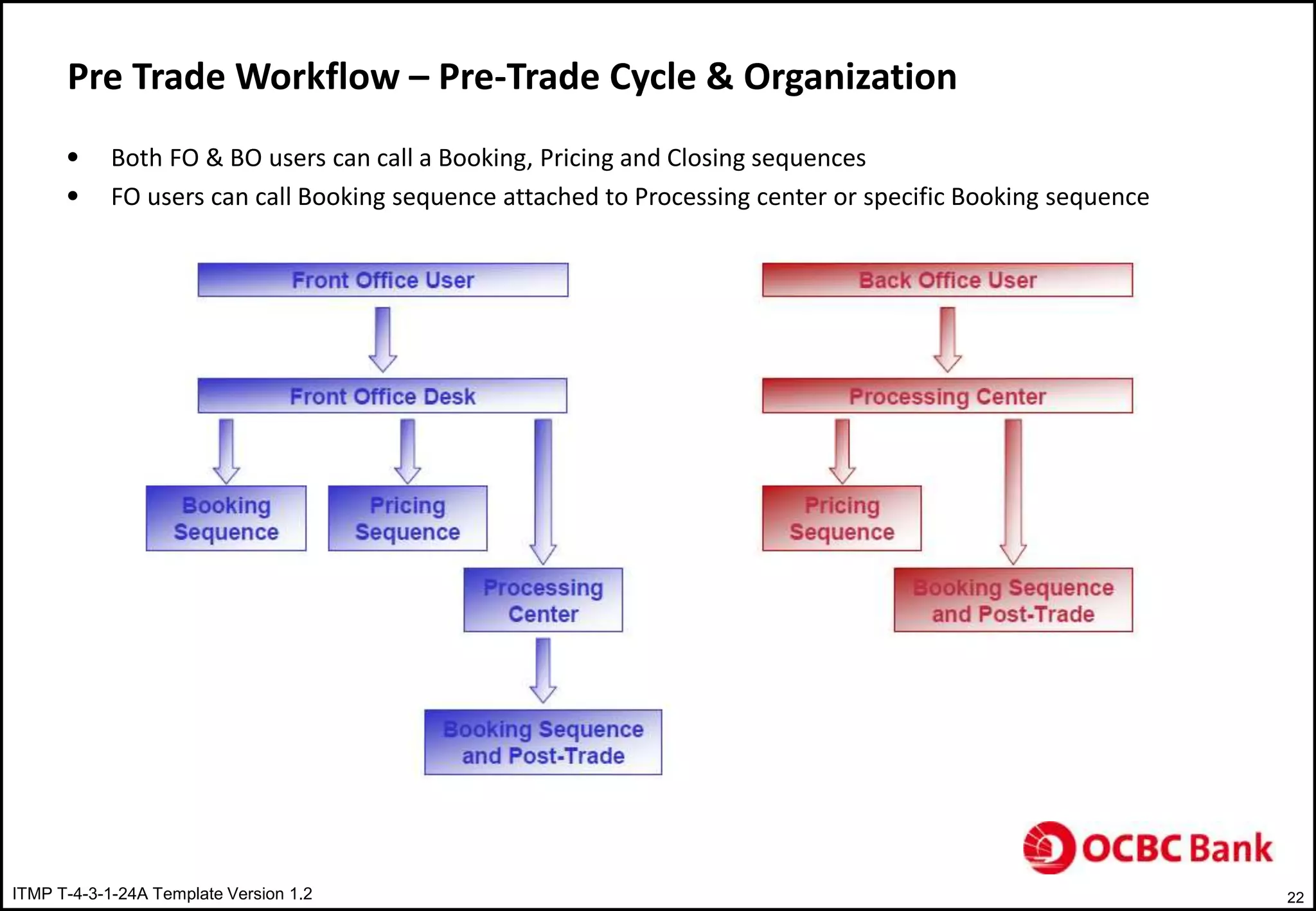 Pre Trade Workflow – Pre-Trade Cycle & Organization

• Both FO & BO users can call a Booking, Pricing and Closing sequences
• FO users can call Booking sequence attached to Processing center or specific Booking sequence

Front Office User

Front Office Desk

Booking Sequence

Pricing Sequence

Processing Center

Booking Sequence and Post-Trade

Back Office User

Processing Center

Pricing Sequence

Booking Sequence and Post-Trade

OCBC Bank

ITMP T-4-3-1-24A Template Version 1.2

22